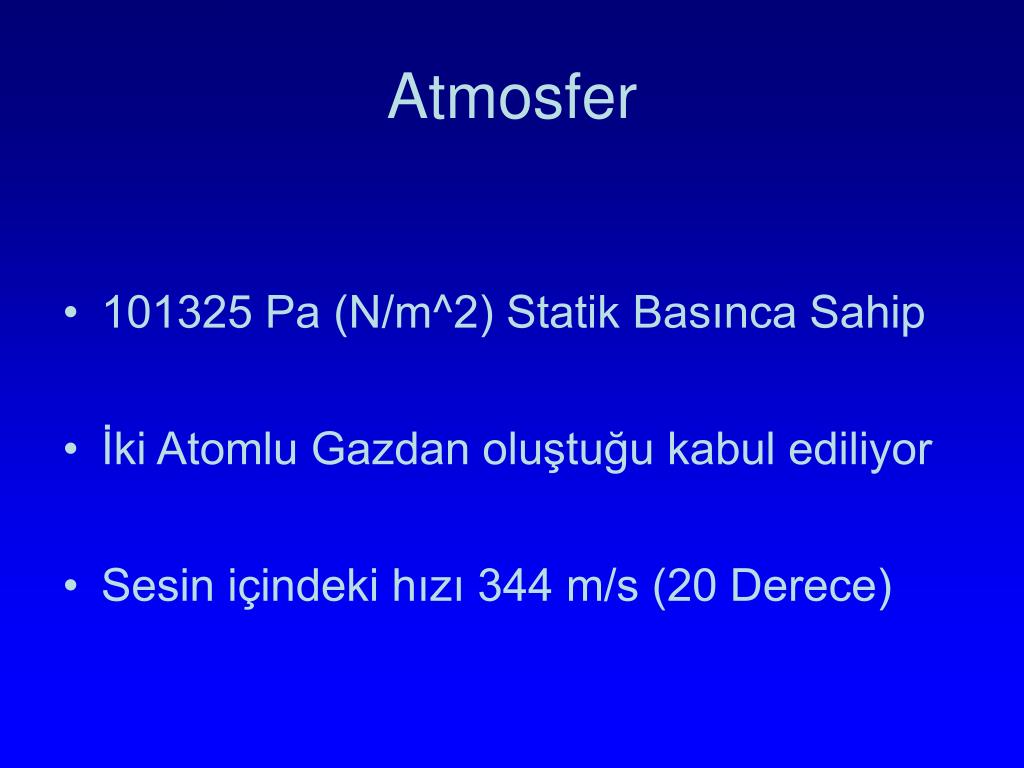 Atmosfer

• 101325 Pa (N/m^2) Statik Basınca Sahip

• İki Atomlu Gazdan oluştuğu kabul ediliyor

• Sesin içindeki hızı 344 m/s (20 Derece)